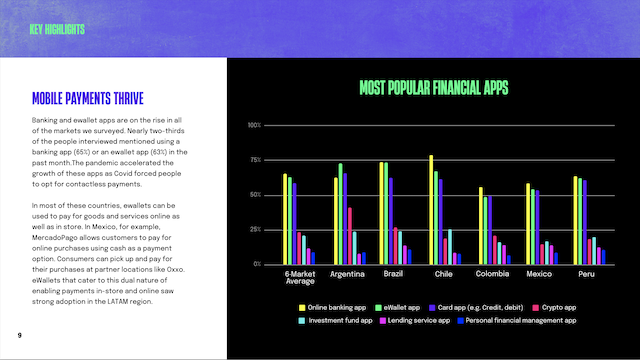 KEY HIGHLIGHTS

MOBILE PAYMENTS THRIVE

Banking and ewallet apps are on the rise in all of the markets we surveyed. Nearly two-thirds of the people interviewed mentioned using a banking app (65%) or an ewallet app (63%) in the past month.The pandemic accelerated the growth of these apps as Covid forced people to opt for contactless payments.

In most of these countries, ewallets can be used to pay for goods and services online as well as in store. In Mexico, for example, MercadoPago allows customers to pay for online purchases using cash as a payment option. Consumers can pick up and pay for their purchases at partner locations like Oxxo. eWallets that cater to this dual nature of enabling payments in-store and online saw strong adoption in the LATAM region.

9

MOST POPULAR FINANCIAL APPS

100%
75%
50%
25%
0%

6-Market Average
Argentina
Brazil
Chile
Colombia
Mexico
Peru

Online banking app
eWallet app
Card app (e.g. Credit, debit)
Crypto app
Investment fund app
Lending service app
Personal financial management app